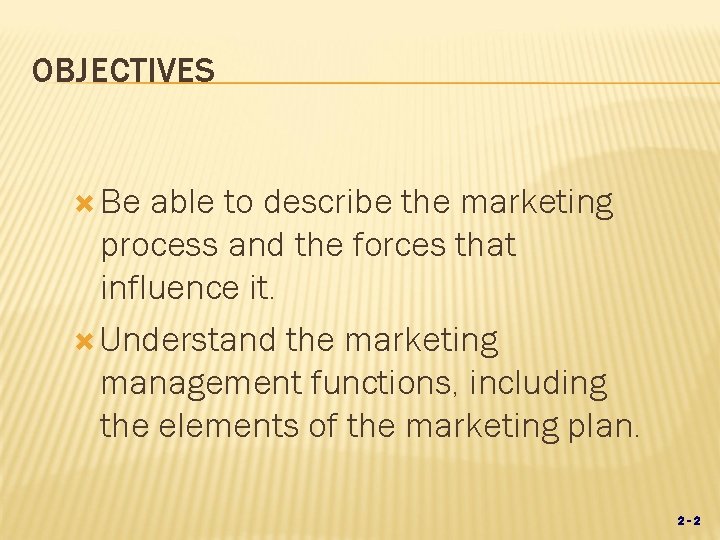 OBJECTIVES

Be able to describe the marketing process and the forces that influence it.

Understand the marketing management functions, including the elements of the marketing plan.

2-2